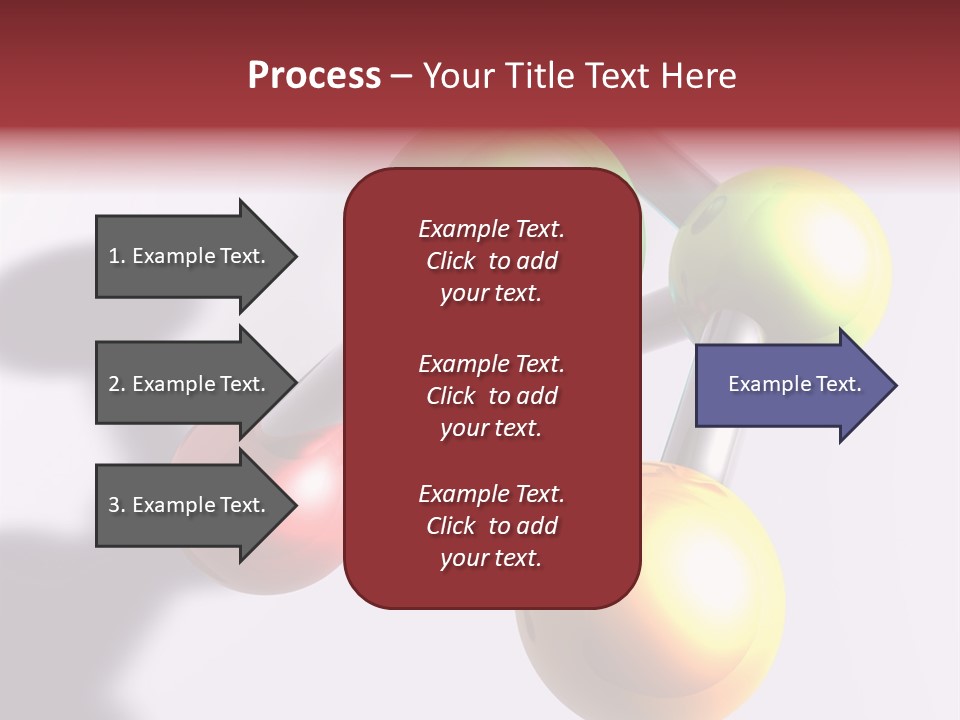 Process – Your Title Text Here

1. Example Text.

2. Example Text.

3. Example Text.

Example Text. Click to add your text.

Example Text. Click to add your text.

Example Text. Click to add your text.

Example Text.